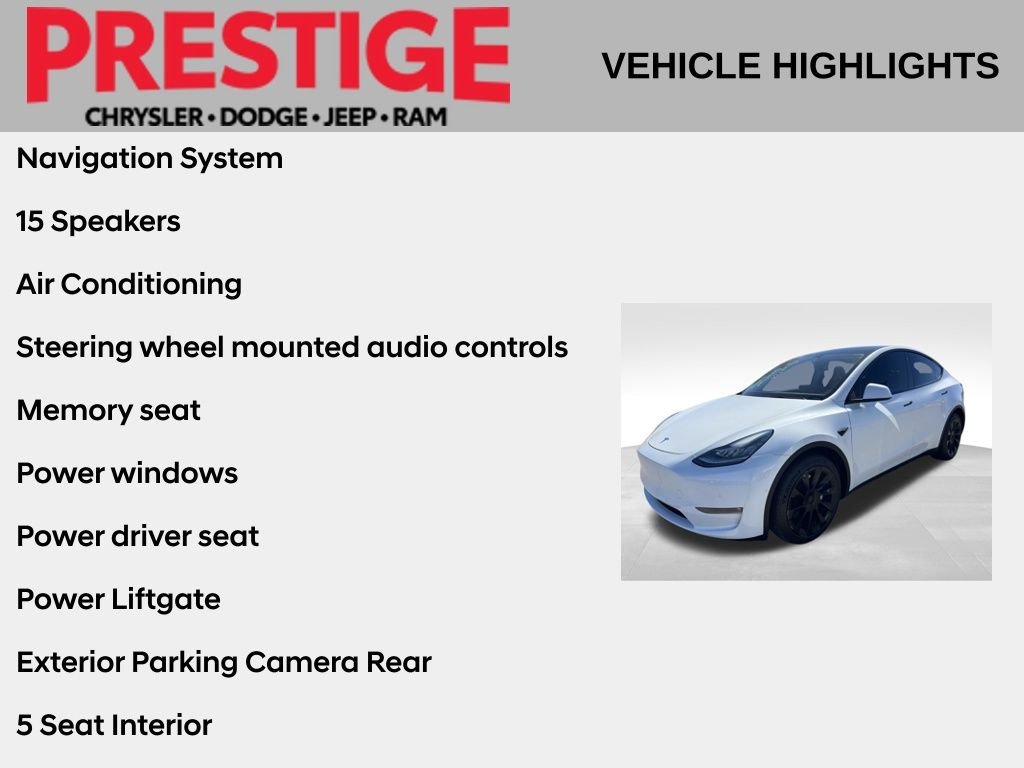 PRESTIGE
CHRYSLER • DODGE • JEEP • RAM

VEHICLE HIGHLIGHTS

Navigation System

15 Speakers

Air Conditioning

Steering wheel mounted audio controls

Memory seat

Power windows

Power driver seat

Power Liftgate

Exterior Parking Camera Rear

5 Seat Interior